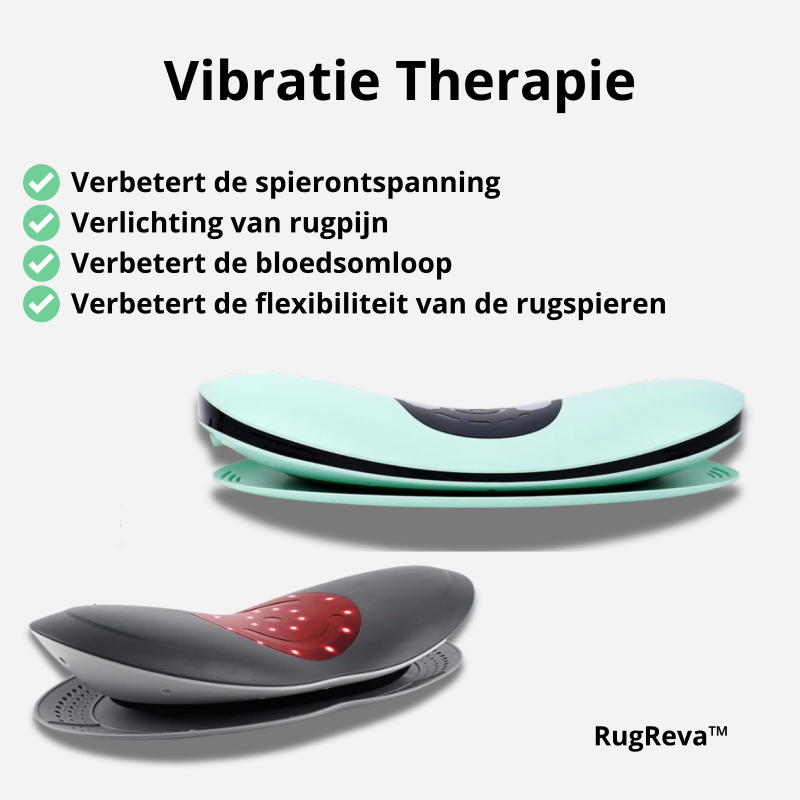 Vibratie Therapie

Verbetert de spierontspanning
Verlichting van rugpijn
Verbetert de bloedsomloop
Verbetert de flexibiliteit van de rugspieren

RugReva™